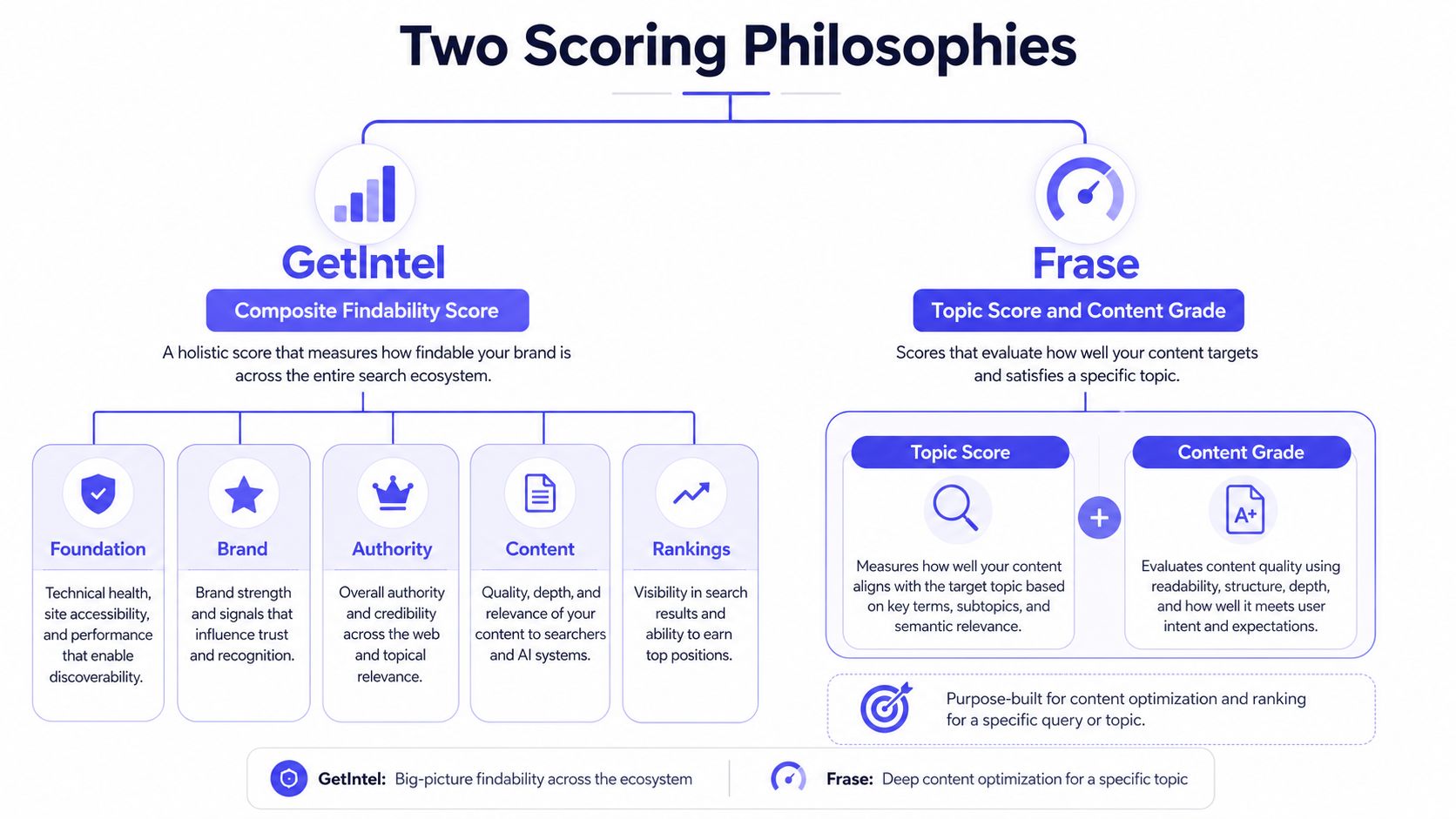 Two Scoring Philosophies

GetIntel

Composite Findability Score

A holistic score that measures how findable your brand is across the entire search ecosystem.

Foundation

Technical health, site accessibility, and performance that enable discoverability.

Brand

Brand strength and signals that influence trust and recognition.

Authority

Overall authority and credibility across the web and topical relevance.

Content

Quality, depth, and relevance of your content to searchers and AI systems.

Rankings

Visibility in search results and ability to earn top positions.

Frase

Topic Score and Content Grade

Scores that evaluate how well your content targets and satisfies a specific topic.

Topic Score

Measures how well your content aligns with the target topic based on key terms, subtopics, and semantic relevance.

+

Content Grade

A+

Evaluates content quality using readability, structure, depth, and how well it meets user intent and expectations.

Purpose-built for content optimization and ranking for a specific query or topic.

GetIntel: Big-picture findability across the ecosystem

Frase: Deep content optimization for a specific topic